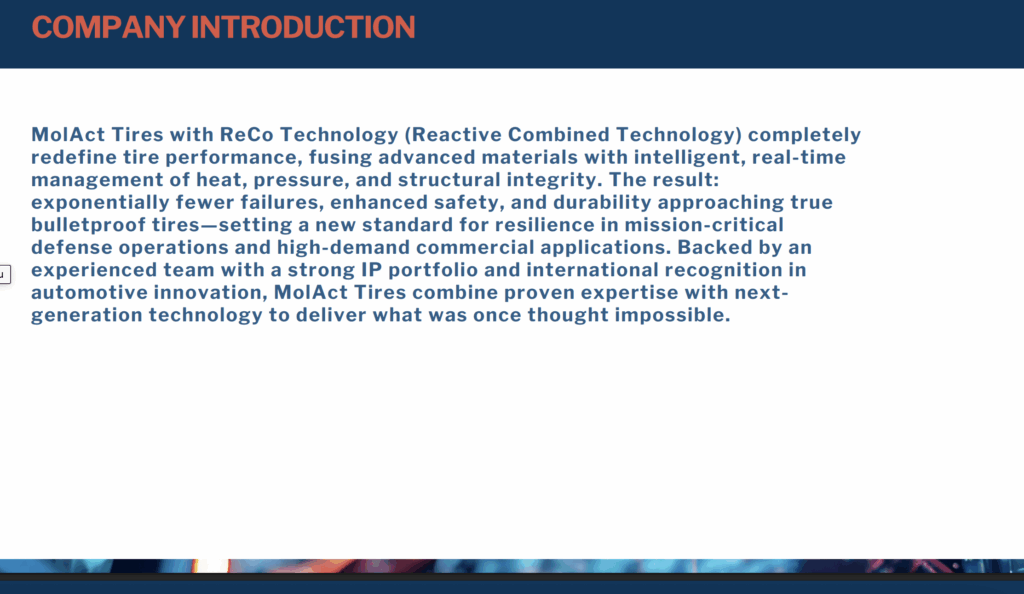 COMPANY INTRODUCTION

MolAct Tires with ReCo Technology (Reactive Combined Technology) completely redefine tire performance, fusing advanced materials with intelligent, real-time management of heat, pressure, and structural integrity. The result: exponentially fewer failures, enhanced safety, and durability approaching true bulletproof tires—setting a new standard for resilience in mission-critical defense operations and high-demand commercial applications. Backed by an experienced team with a strong IP portfolio and international recognition in automotive innovation, MolAct Tires combine proven expertise with next-generation technology to deliver what was once thought impossible.